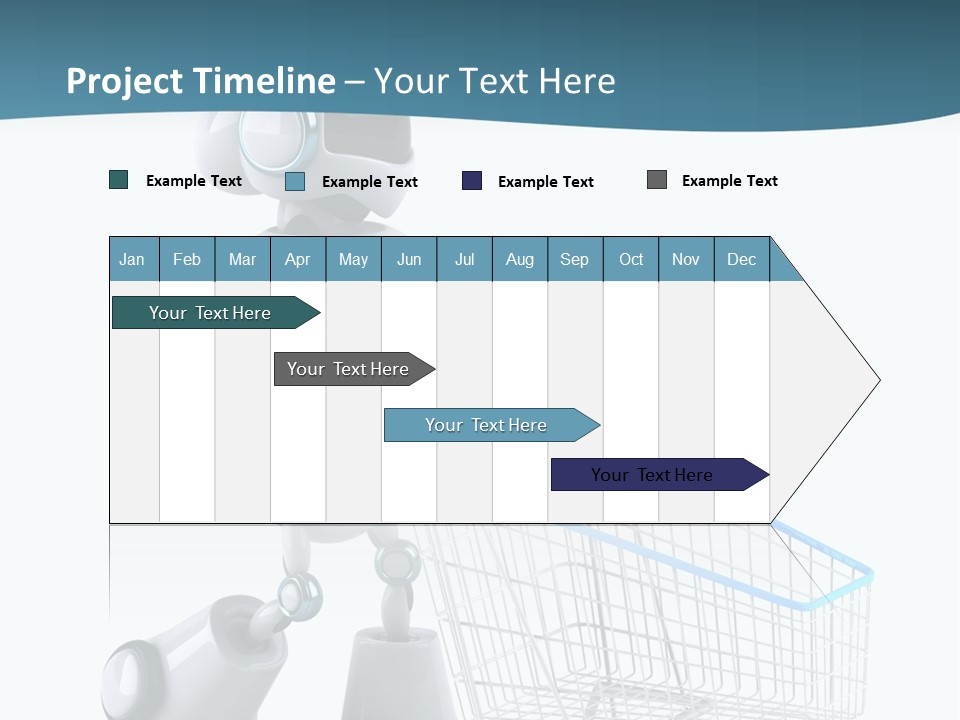 Project Timeline – Your Text Here

Example Text Example Text Example Text Example Text

| Jan | Feb | Mar | Apr | May | Jun | Jul | Aug | Sep | Oct | Nov | Dec |
|---|---|---|---|---|---|---|---|---|---|---|---|

Your Text Here

Your Text Here

Your Text Here

Your Text Here